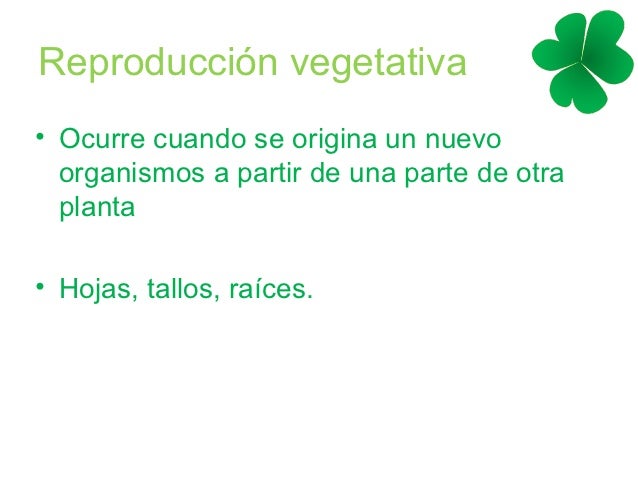 Reproducción vegetativa

• Ocurre cuando se origina un nuevo organismos a partir de una parte de otra planta

• Hojas, tallos, raíces.